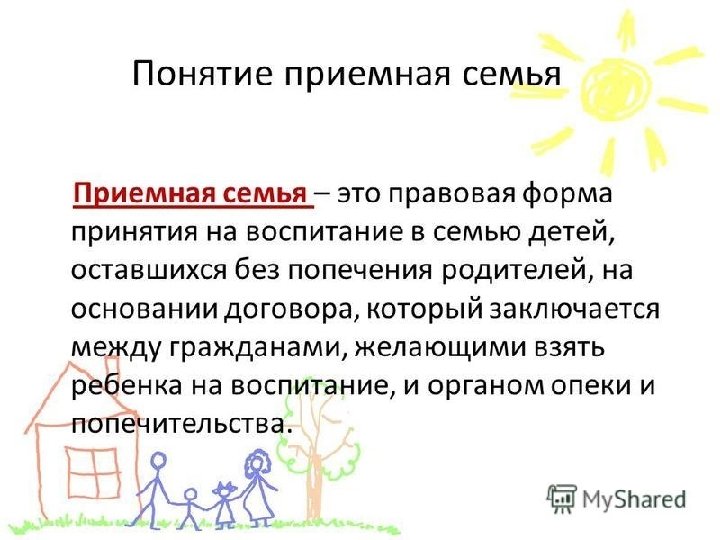 Понятие приемная семья

Приемная семья – это правовая форма принятия на воспитание в семью детей, оставшихся без попечения родителей, на основании договора, который заключается между гражданами, желающими взять ребенка на воспитание, и органом опеки и попечительства.

MyShared